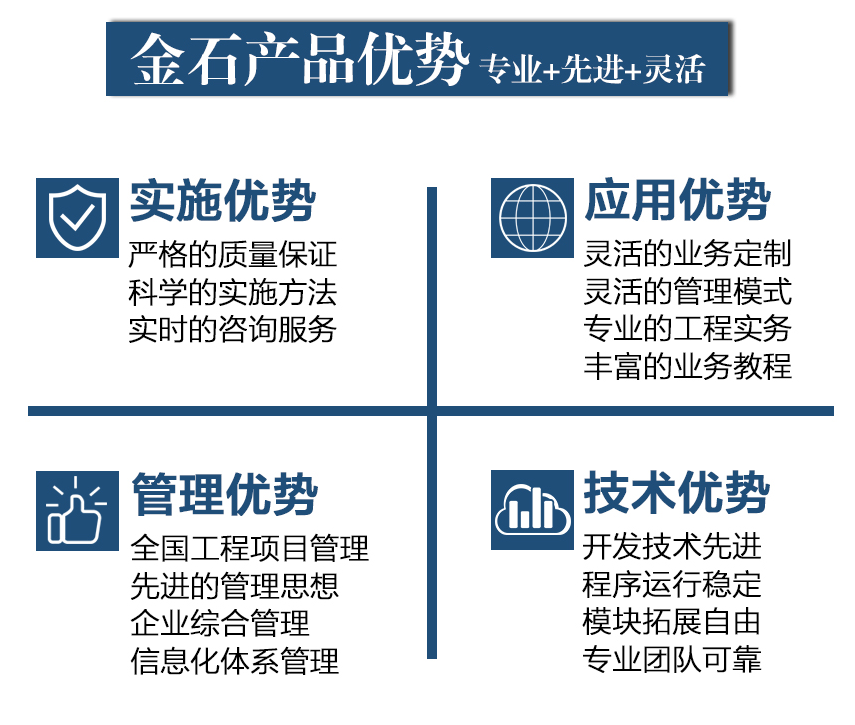 金石产品优势 专业+先进+灵活

实施优势
严格的质量保证
科学的实施方法
实时的咨询服务

应用优势
灵活的业务定制
灵活的管理模式
专业的工程实务
丰富的业务教程

管理优势
全国工程项目管理
先进的管理思想
企业综合管理
信息化体系管理

技术优势
开发技术先进
程序运行稳定
模块拓展自由
专业团队可靠